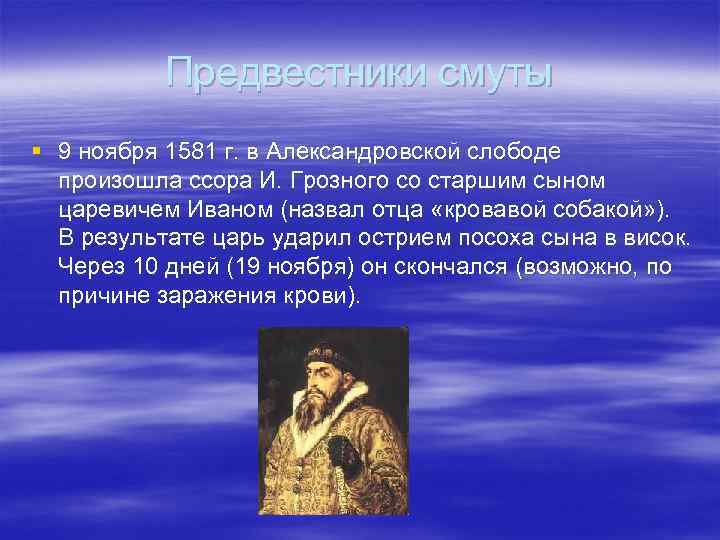 Предвестники смуты

9 ноября 1581 г. в Александровской слободе произошла ссора И. Грозного со старшим сыном царевичем Иваном (назвал отца «кровавой собакой»). В результате царь ударил острием посоха сына в висок. Через 10 дней (19 ноября) он скончался (возможно, по причине заражения крови).